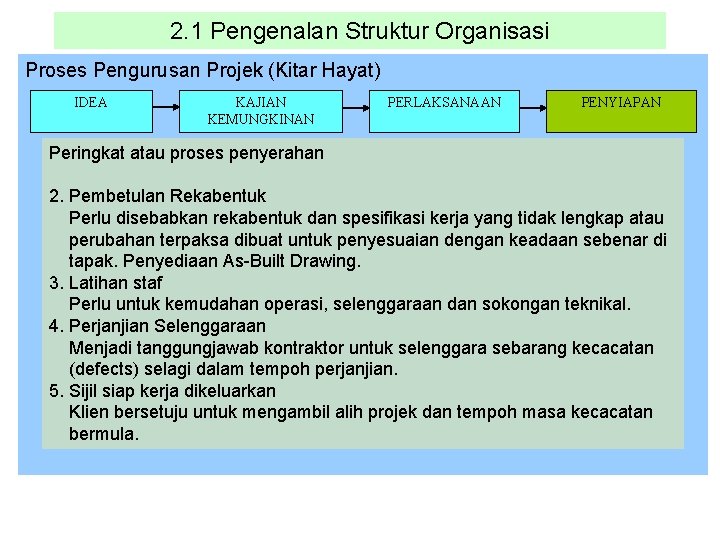 2.1 Pengenalan Struktur Organisasi

Proses Pengurusan Projek (Kitar Hayat)

IDEA

KAJIAN KEMUNGKINAN

PERLAKSANAAN

PENYIAPAN

Peringkat atau proses penyerahan

2. Pembetulan Rekabentuk
Perlu disebabkan rekabentuk dan spesifikasi kerja yang tidak lengkap atau perubahan terpaksa dibuat untuk penyesuaian dengan keadaan sebenar di tapak. Penyediaan As-Built Drawing.
3. Latihan staf
Perlu untuk kemudahan operasi, selenggaraan dan sokongan teknikal.
4. Perjanjian Selenggaraan
Menjadi tanggungjawab kontraktor untuk selenggara sebarang kecacatan (defects) selagi dalam tempoh perjanjian.
5. Sijil siap kerja dikeluarkan
Klien bersetuju untuk mengambil alih projek dan tempoh masa kecacatan bermula.